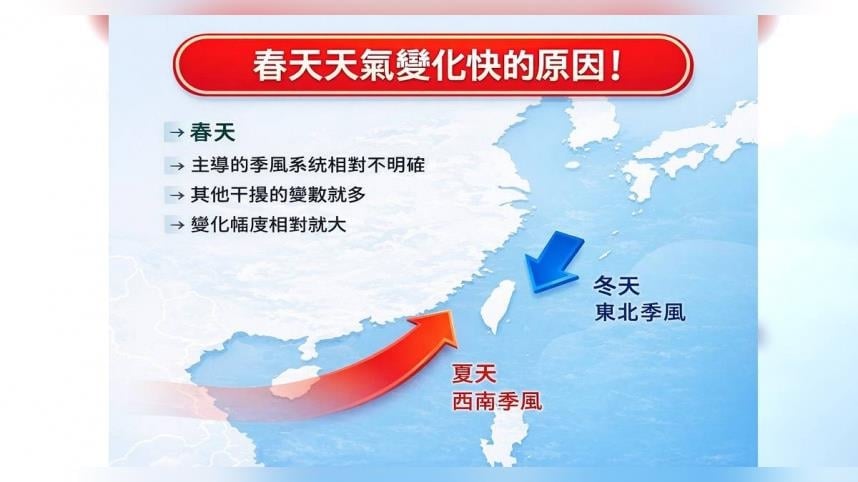 春天天氣變化快的原因！

→ 春天
→ 主導的季風系統相對不明確
→ 其他干擾的變數就多
→ 變化幅度相對就大

冬天
東北季風

夏天
西南季風